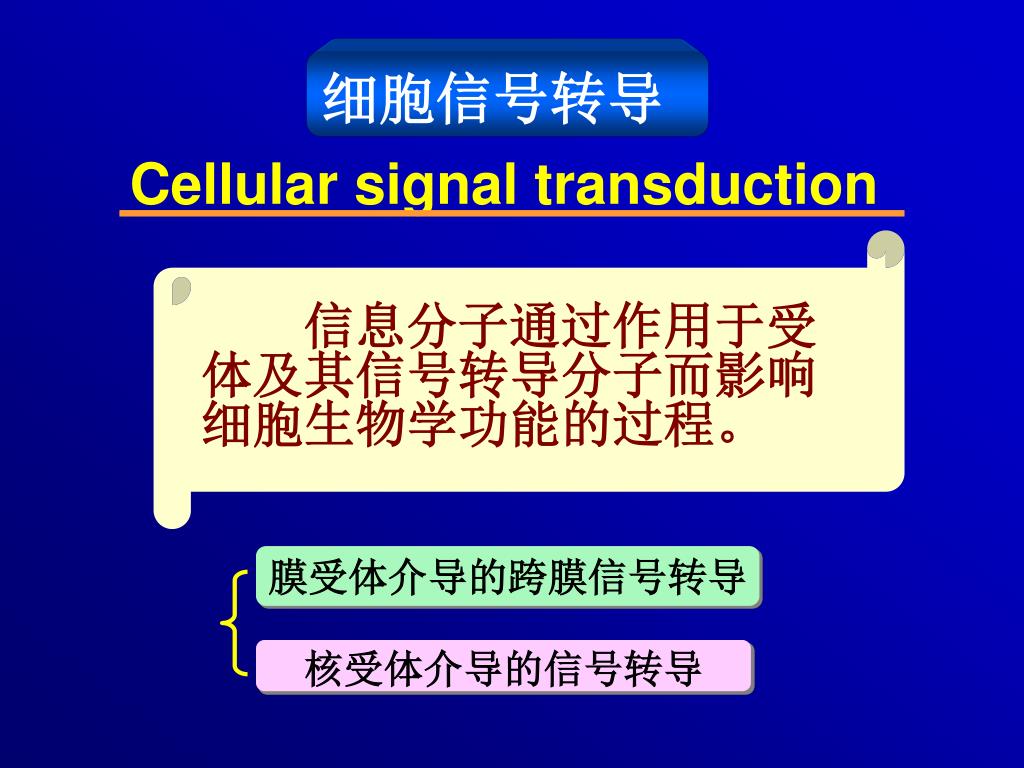 细胞信号转导

Cellular signal transduction

信息分子通过作用于受体及其信号转导分子而影响细胞生物学功能的过程。

膜受体介导的跨膜信号转导

核受体介导的信号转导